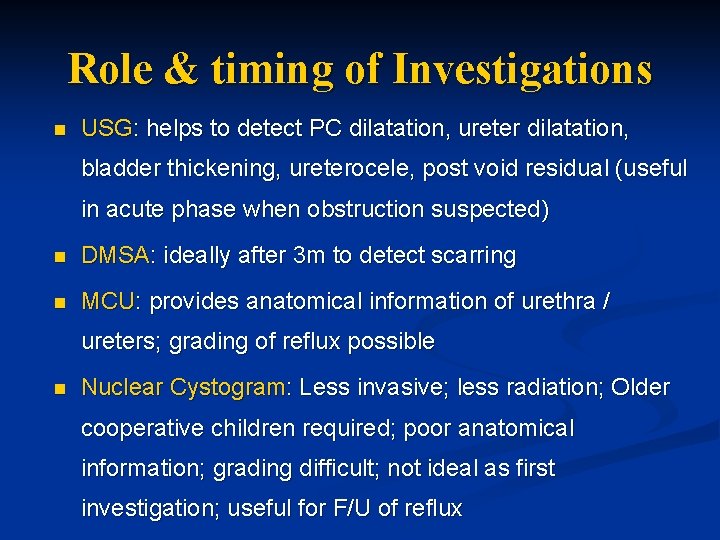 Role & timing of Investigations

- USG: helps to detect PC dilatation, ureter dilatation, bladder thickening, ureterocele, post void residual (useful in acute phase when obstruction suspected)
- DMSA: ideally after 3m to detect scarring
- MCU: provides anatomical information of urethra / ureters; grading of reflux possible
- Nuclear Cystogram: Less invasive; less radiation; Older cooperative children required; poor anatomical information; grading difficult; not ideal as first investigation; useful for F/U of reflux